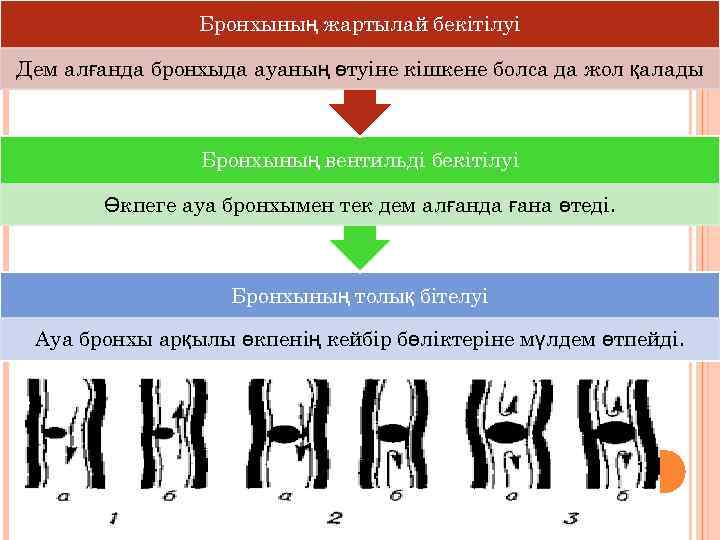 Бронхының жартылай бекітілуі

Дем алғанда бронхыда ауаның өтуіне кішкене болса да жол қалады

Бронхының вентильді бекітілуі

Өкпеге ауа бронхымен тек дем алғанда ғана өтеді.

Бронхының толық бітелуі

Ауа бронхы арқылы өкпенің кейбір бөліктеріне мүлдем өтпейді.

а б а б а б
1 2 3